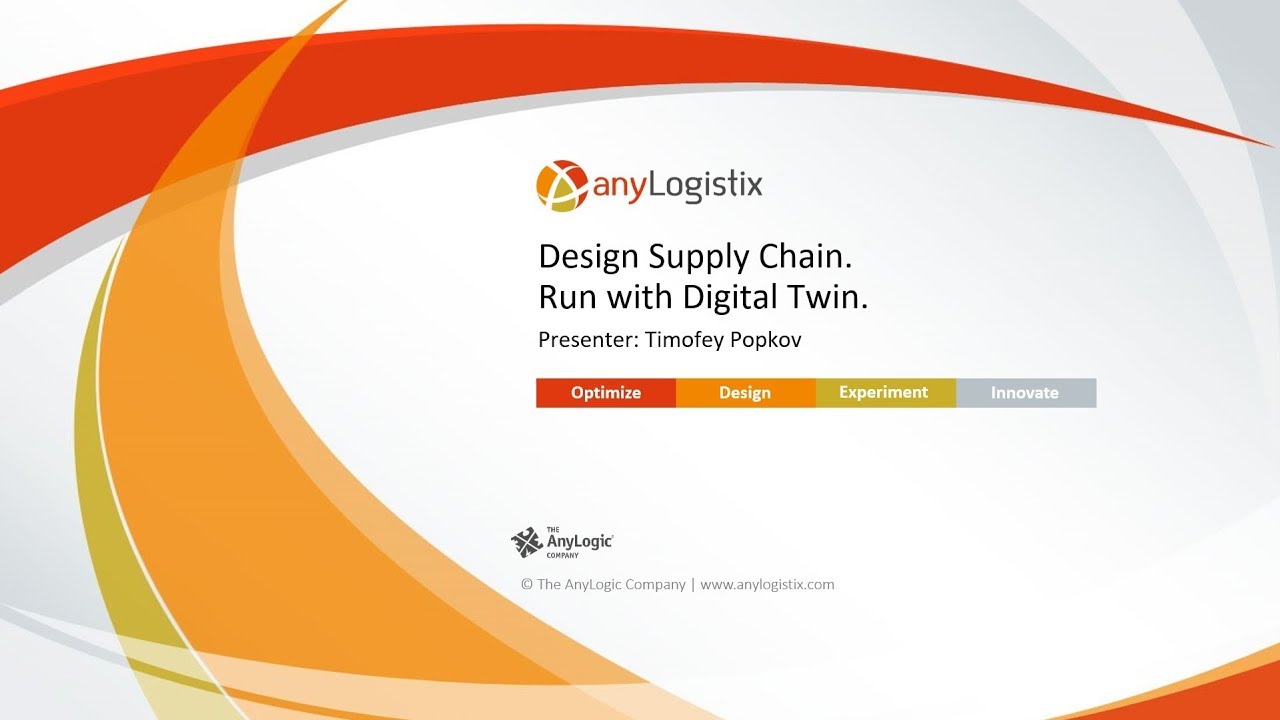 anyLogistix

Design Supply Chain.
Run with Digital Twin.

Presenter: Timofey Popkov

Optimize Design Experiment Innovate

THE AnyLogic COMPANY

© The AnyLogic Company | www.anylogistix.com